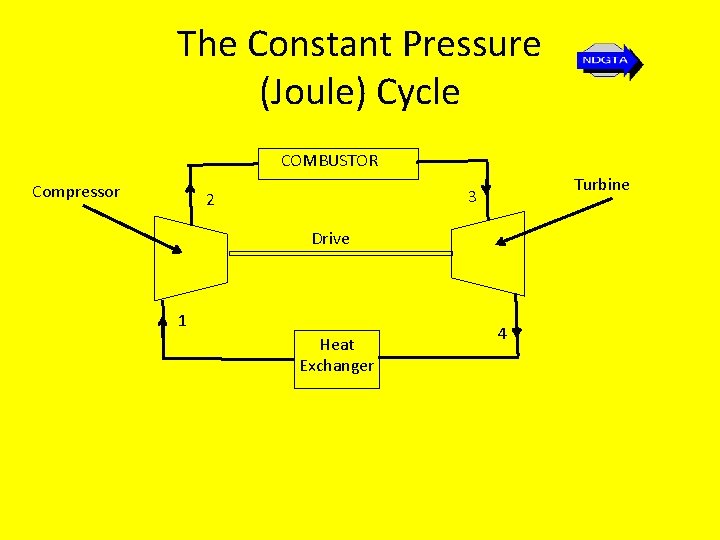 The Constant Pressure (Joule) Cycle

NDGTA

COMBUSTOR

Compressor

Turbine

2

3

Drive

1

4

Heat Exchanger